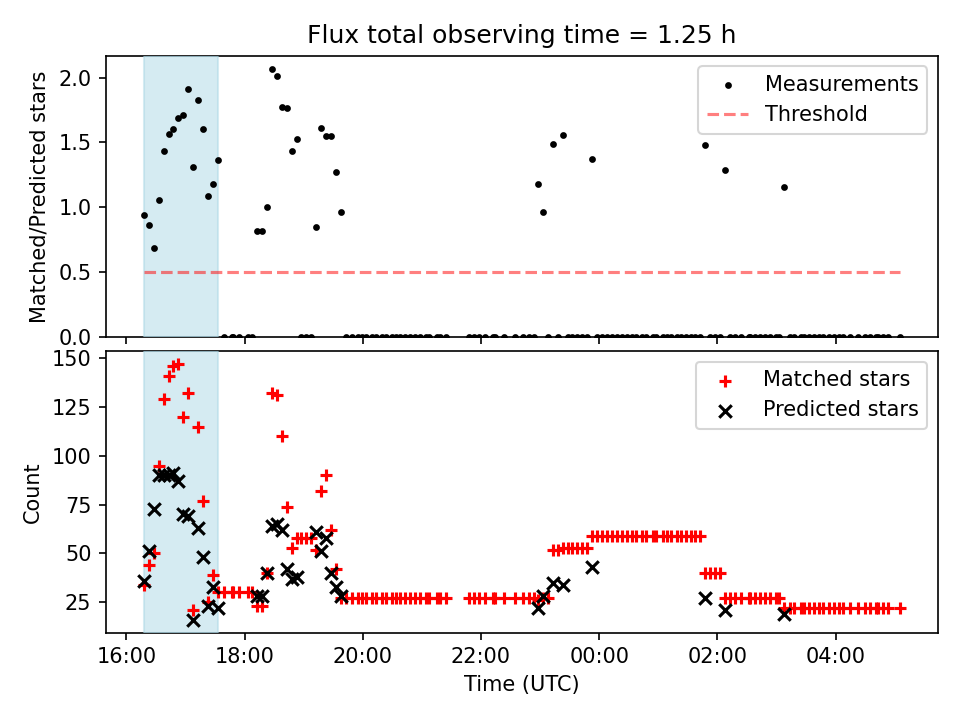 Flux total observing time = 1.25 h

Matched/Predicted stars

2.0
1.5
1.0
0.5
0.0

Measurements
Threshold

Count

150
125
100
75
50
25

Matched stars
Predicted stars

16:00
18:00
20:00
22:00
00:00
02:00
04:00

Time (UTC)